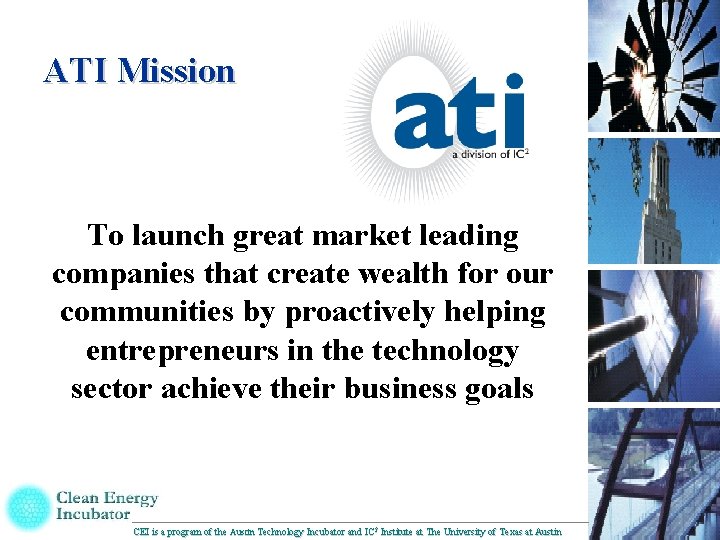 ATI Mission

ati
a division of $IC^2$

To launch great market leading companies that create wealth for our communities by proactively helping entrepreneurs in the technology sector achieve their business goals

Clean Energy Incubator

CEI is a program of the Austin Technology Incubator and $IC^2$ Institute at The University of Texas at Austin